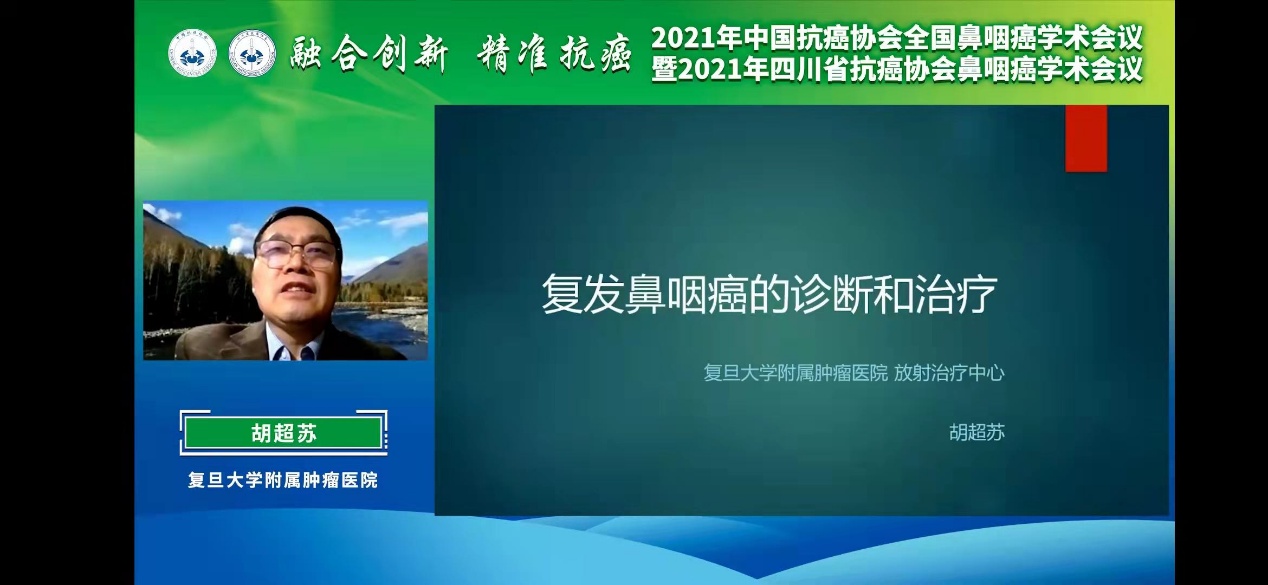 融合创新 精准抗癌
2021年中国抗癌协会全国鼻咽癌学术会议
暨2021年四川省抗癌协会鼻咽癌学术会议

胡超苏
复旦大学附属肿瘤医院

复发鼻咽癌的诊断和治疗

复旦大学附属肿瘤医院 放射治疗中心

胡超苏